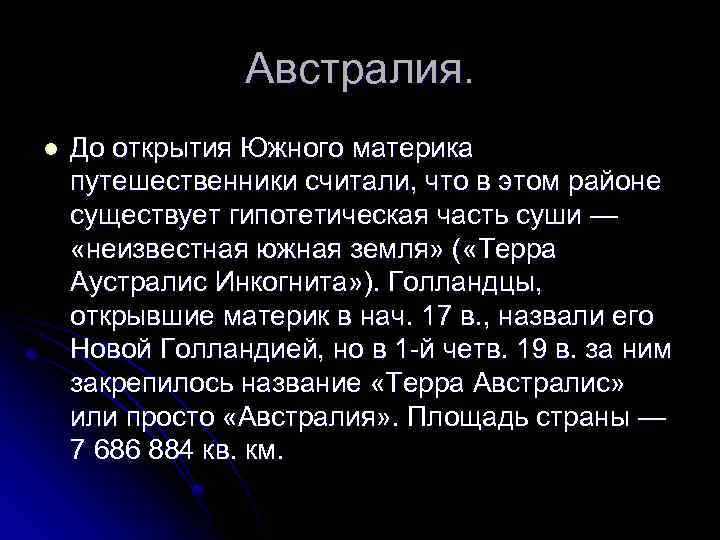 Австралия.

До открытия Южного материка путешественники считали, что в этом районе существует гипотетическая часть суши — «неизвестная южная земля» («Терра Аустралис Инкогнита»). Голландцы, открывшие материк в нач. 17 в., назвали его Новой Голландией, но в 1-й четв. 19 в. за ним закрепилось название «Терра Австралис» или просто «Австралия». Площадь страны — 7 686 884 кв. км.